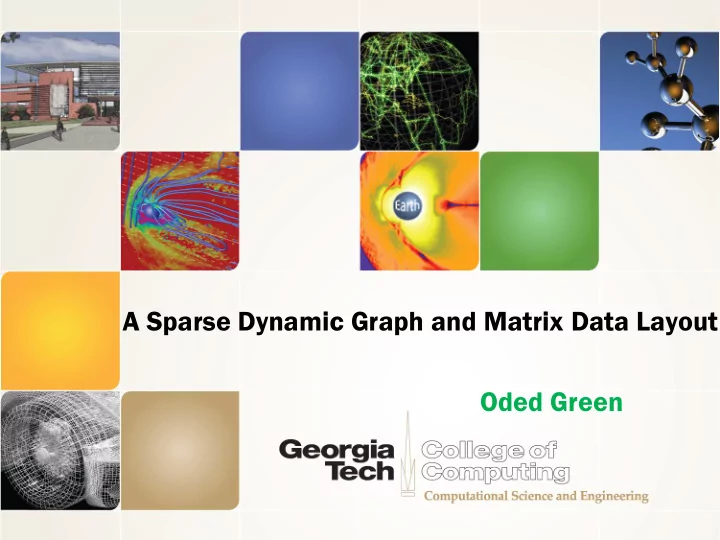 Earth

A Sparse Dynamic Graph and Matrix Data Layout

Oded Green

Georgia Tech College of Computing
Computational Science and Engineering